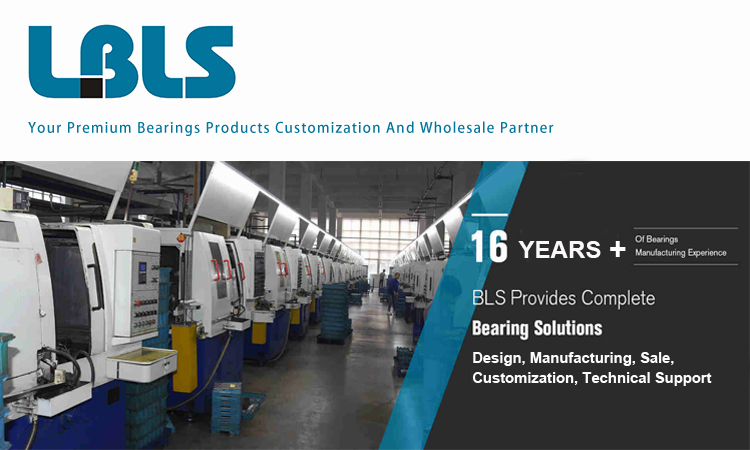 LBLS

Your Premium Bearings Products Customization And Wholesale Partner

16 YEARS + Of Bearings Manufacturing Experience

BLS Provides Complete

Bearing Solutions

Design, Manufacturing, Sale, Customization, Technical Support